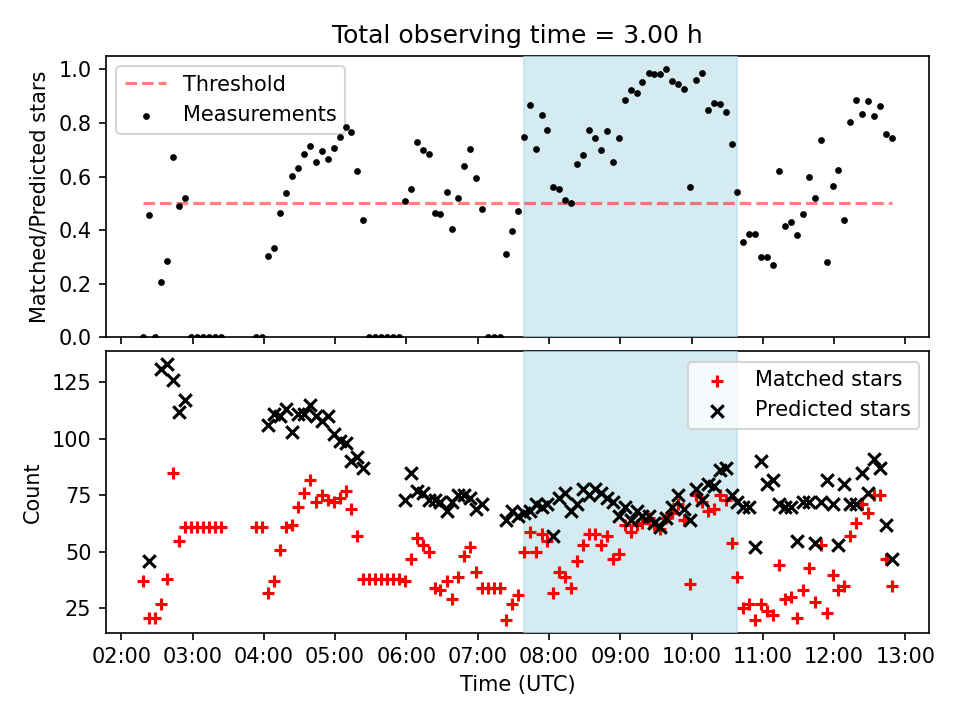 Total observing time = 3.00 h

Threshold
Measurements

Matched/Predicted stars

1.0
0.8
0.6
0.4
0.2
0.0

Matched stars
Predicted stars

Count

125
100
75
50
25

02:00 03:00 04:00 05:00 06:00 07:00 08:00 09:00 10:00 11:00 12:00 13:00

Time (UTC)